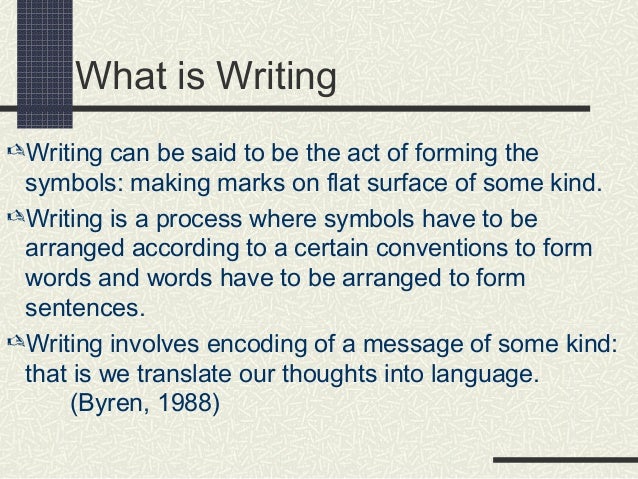 What is Writing

Writing can be said to be the act of forming the symbols: making marks on flat surface of some kind.

Writing is a process where symbols have to be arranged according to a certain conventions to form words and words have to be arranged to form sentences.

Writing involves encoding of a message of some kind: that is we translate our thoughts into language.
(Byren, 1988)